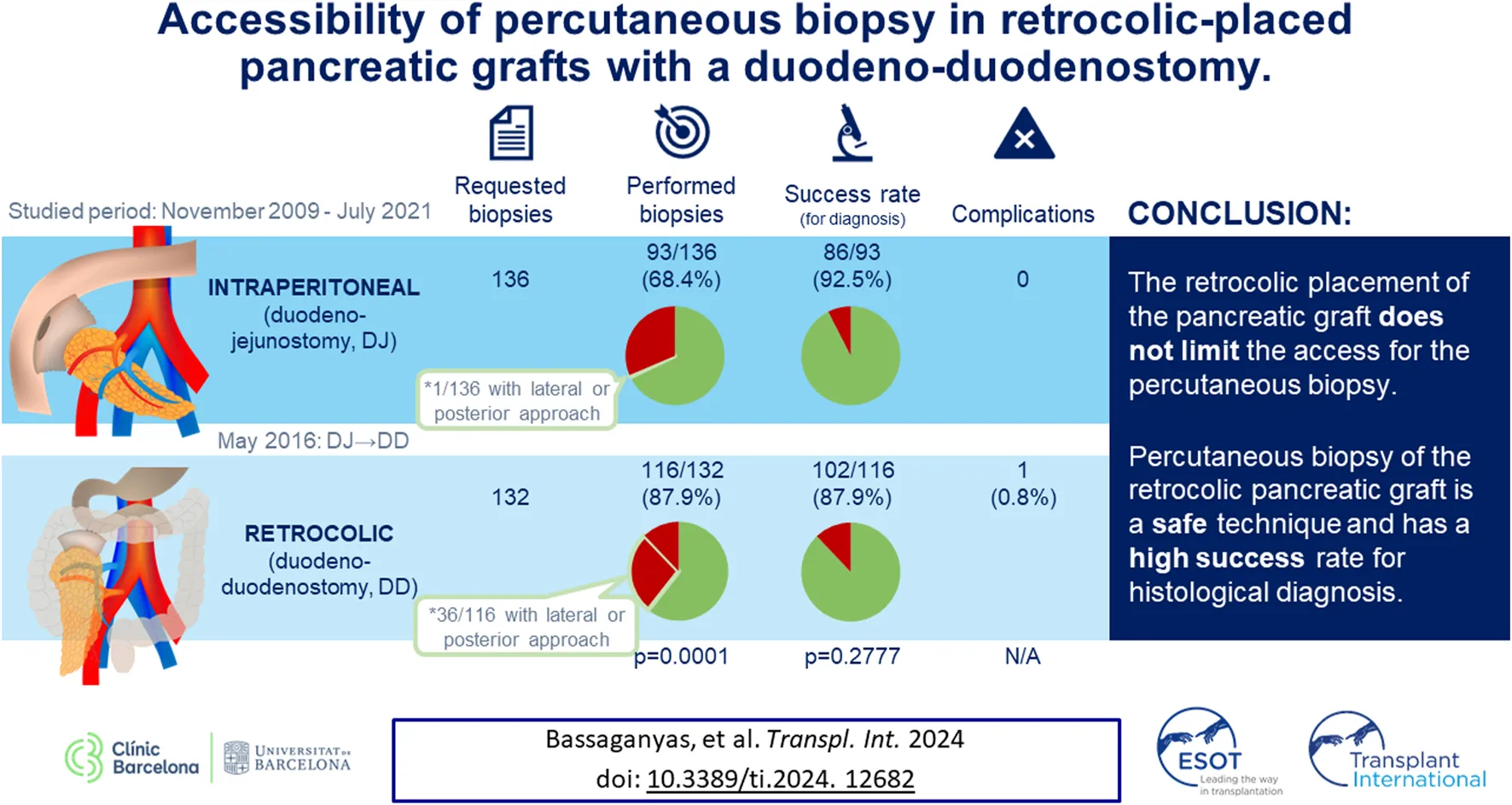 Accessibility of percutaneous biopsy in retrocolic-placed pancreatic grafts with a duodeno-duodenostomy.

Studied period: November 2009 - July 2021

| | Requested biopsies | Performed biopsies | Success rate (for diagnosis) | Complications |
|---|---|---|---|---|
| INTRAPERITONEAL (duodeno-jejunostomy, DJ) | 136 | 93/136 (68.4%) | 86/93 (92.5%) | 0 |
| RETROCOLIC (duodeno-duodenostomy, DD) | 132 | 116/132 (87.9%) | 102/116 (87.9%) | 1 (0.8%) |
| | | p=0.0001 | p=0.2777 | N/A |

*1/136 with lateral or posterior approach

May 2016: DJ→DD

*36/116 with lateral or posterior approach

CONCLUSION:

The retrocolic placement of the pancreatic graft does not limit the access for the percutaneous biopsy.

Percutaneous biopsy of the retrocolic pancreatic graft is a safe technique and has a high success rate for histological diagnosis.

Clínic Barcelona

UNIVERSITAT DE BARCELONA

Bassaganyas, et al. Transpl. Int. 2024
doi: 10.3389/ti.2024. 12682

ESOT Leading the way in transplantation

Transplant International